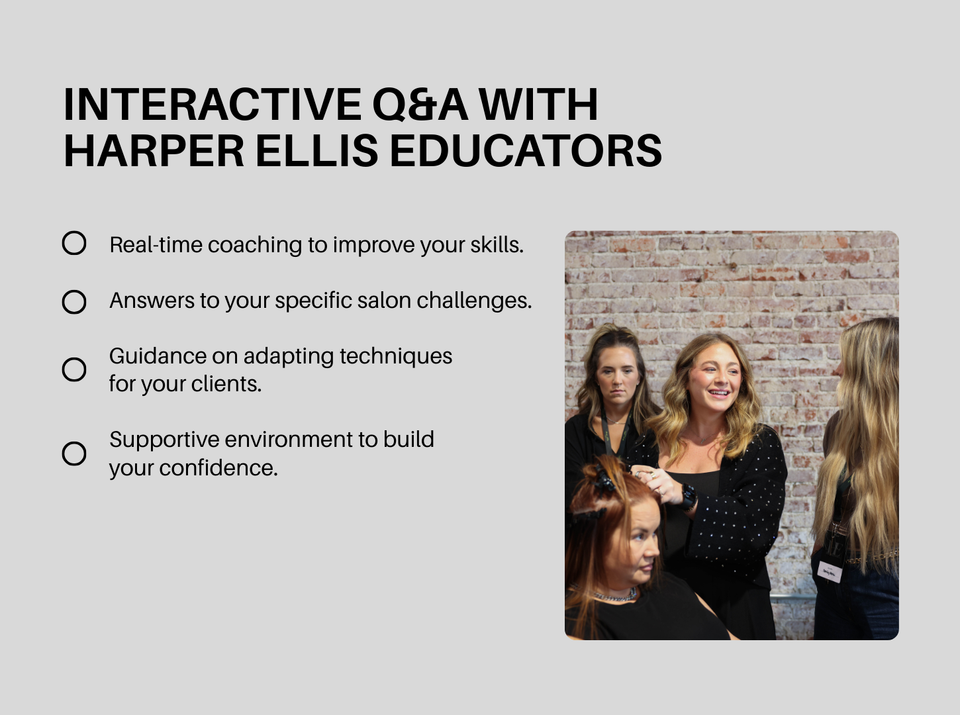 INTERACTIVE Q&A WITH HARPER ELLIS EDUCATORS

Real-time coaching to improve your skills.

Answers to your specific salon challenges.

Guidance on adapting techniques for your clients.

Supportive environment to build your confidence.